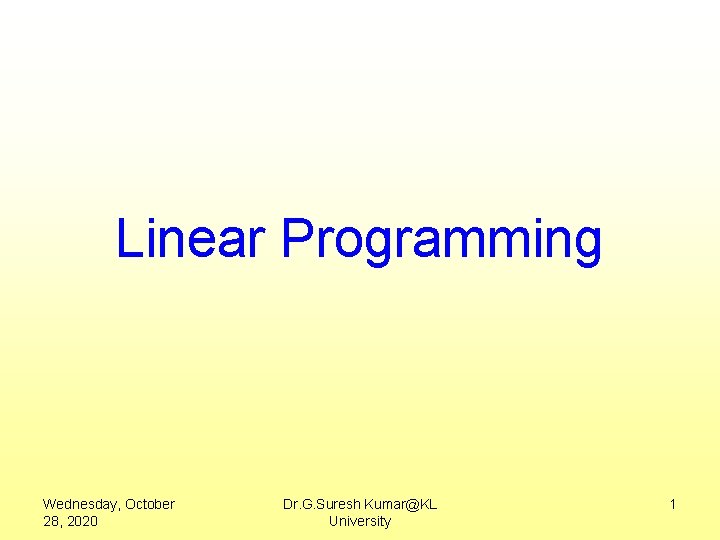 Linear Programming

Wednesday, October 28, 2020

Dr.G.Suresh Kumar@KL University

1